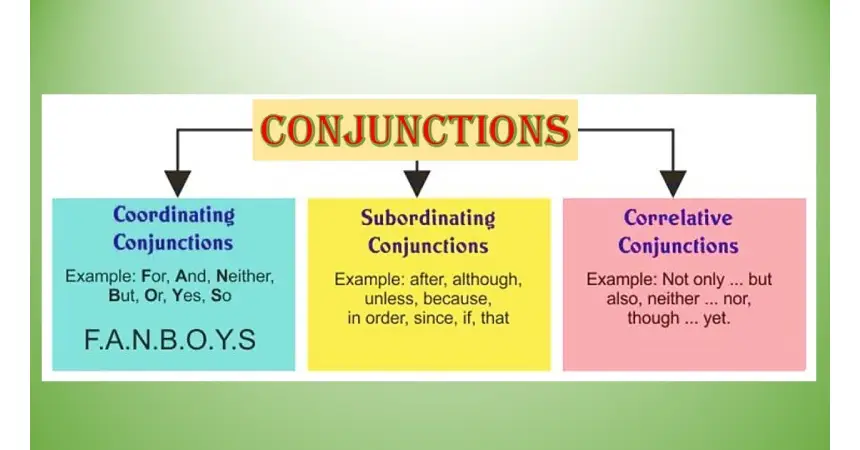 CONJUNCTIONS

Coordinating Conjunctions

Example: For, And, Neither, But, Or, Yes, So

F.A.N.B.O.Y.S

Subordinating Conjunctions

Example: after, although, unless, because, in order, since, if, that

Correlative Conjunctions

Example: Not only ... but also, neither ... nor, though ... yet.